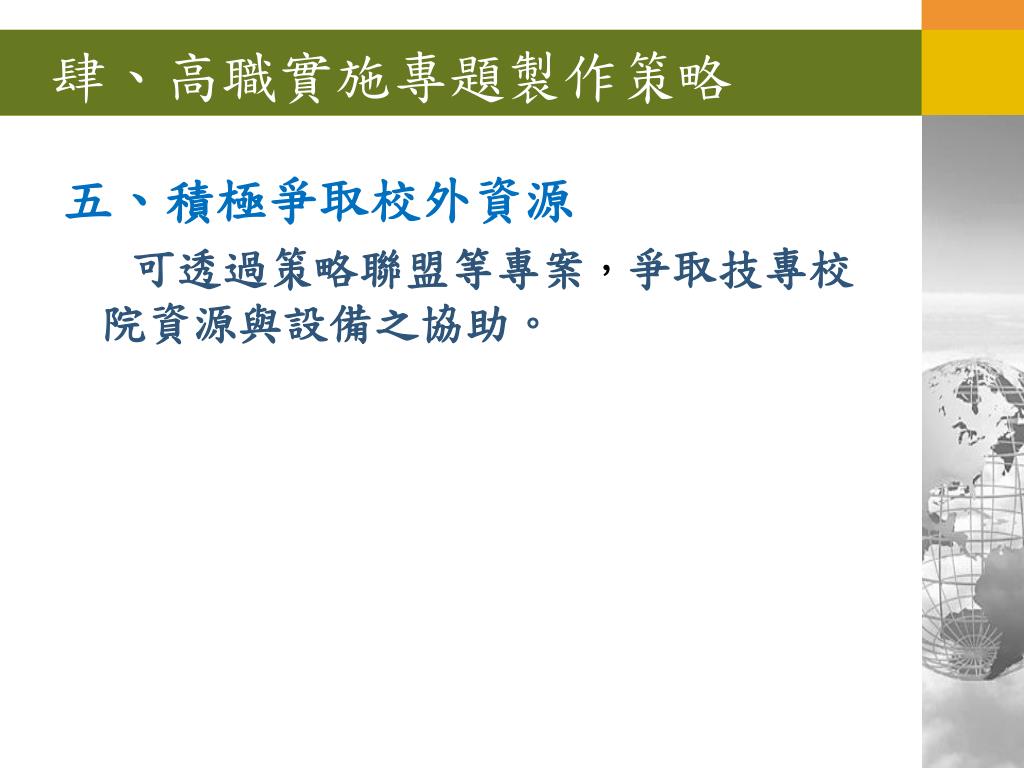 肆、高職實施專題製作策略

五、積極爭取校外資源

可透過策略聯盟等專案，爭取技專校院資源與設備之協助。